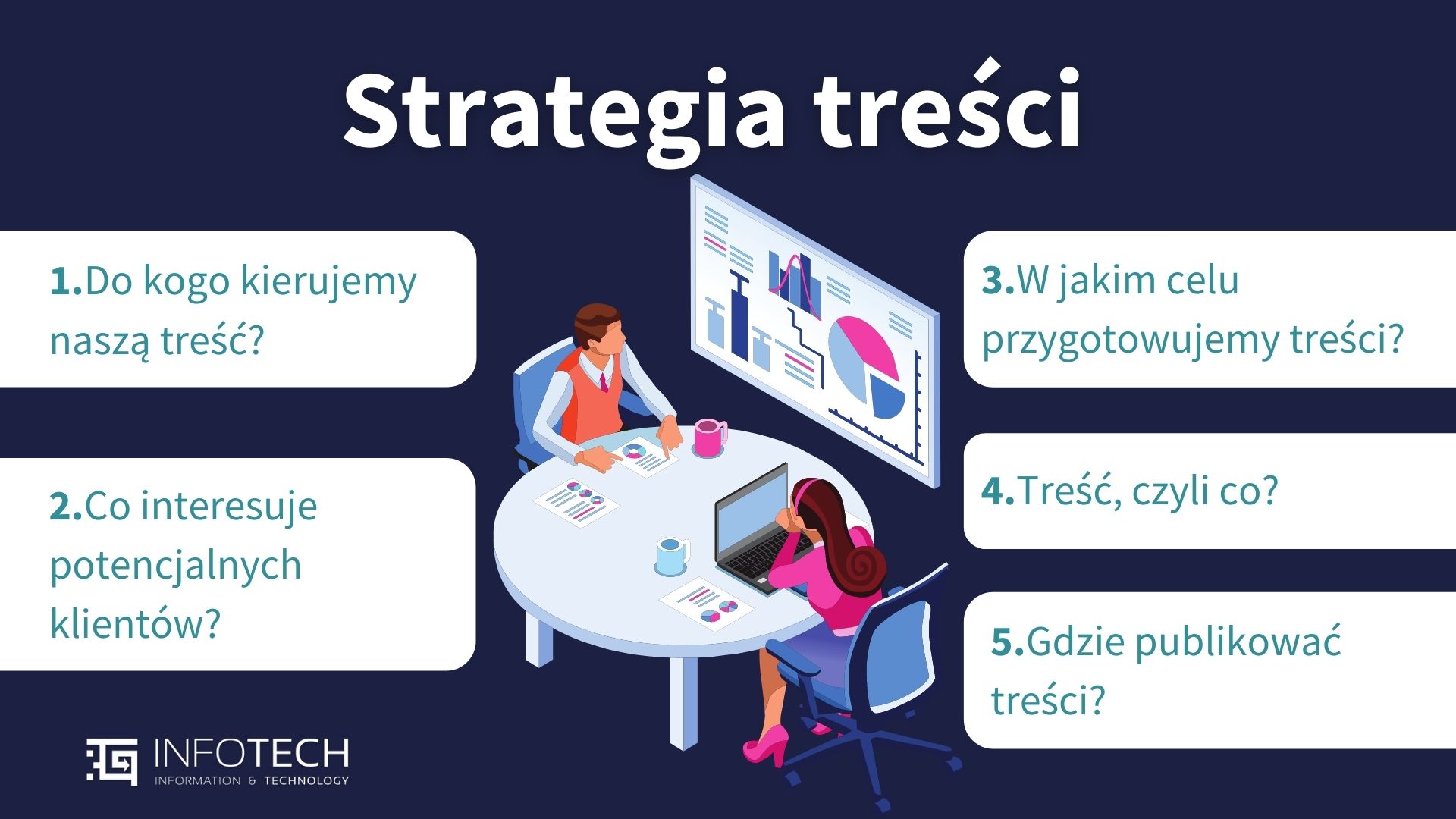 Strategia treści

1.Do kogo kierujemy naszą treść?

2.Co interesuje potencjalnych klientów?

3.W jakim celu przygotowujemy treści?

4.Treść, czyli co?

5.Gdzie publikować treści?

INFOTECH
INFORMATION & TECHNOLOGY